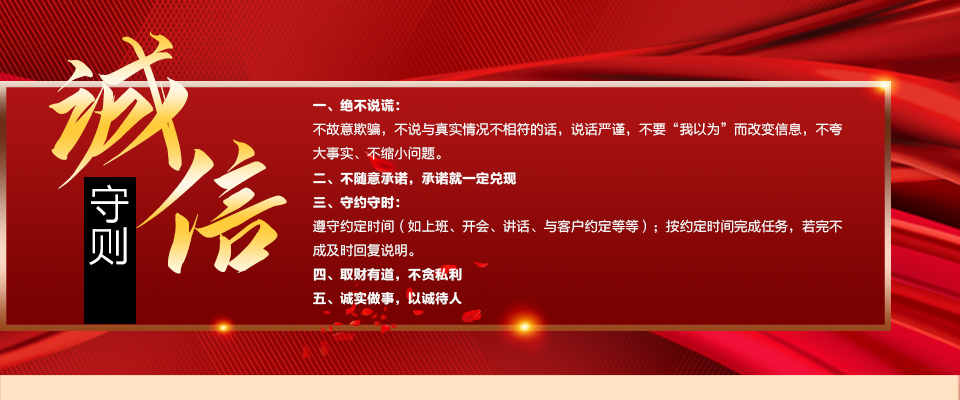 诚信

守则

一、绝不说谎：

不故意欺骗，不说与真实情况不相符的话，说话严谨，不要“我以为”而改变信息，不夸大事实、不缩小问题。

二、不随意承诺，承诺就一定兑现

三、守约守时：

遵守约定时间（如上班、开会、讲话、与客户约定等等）；按约定时间完成任务，若完不成及时回复说明。

四、取财有道，不贪私利

五、诚实做事，以诚待人